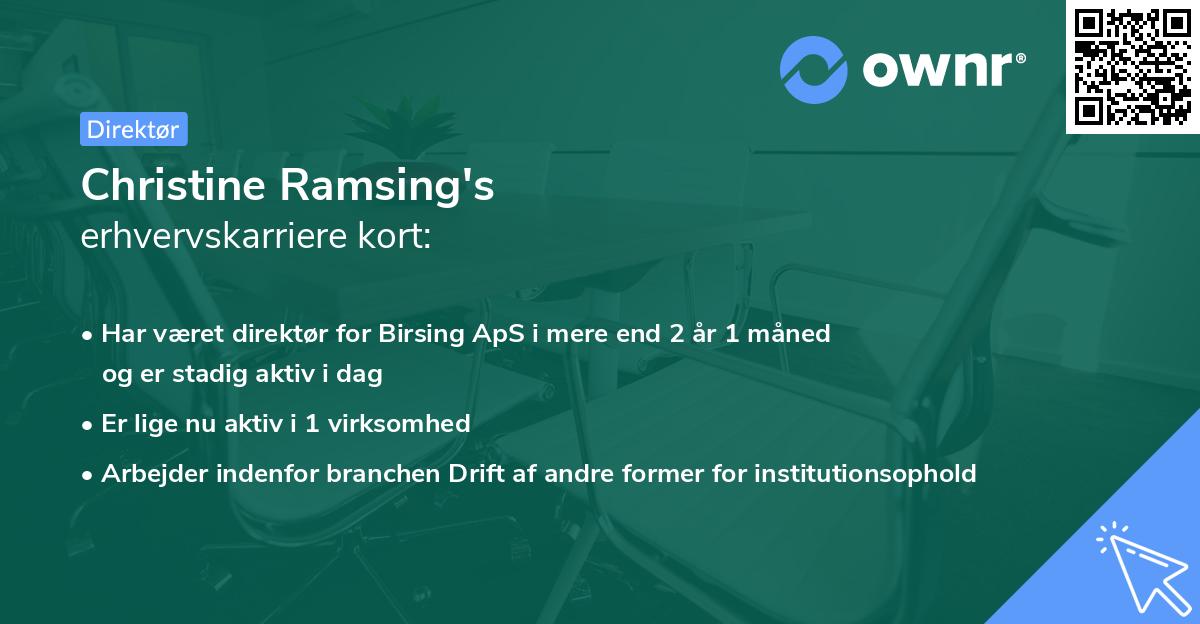 ownr®

Direktør

Christine Ramsing's
erhvervskarriere kort:

• Har været direktør for Birsing ApS i mere end 2 år 1 måned og er stadig aktiv i dag

• Er lige nu aktiv i 1 virksomhed

• Arbejder indenfor branchen Drift af andre former for institutionsophold